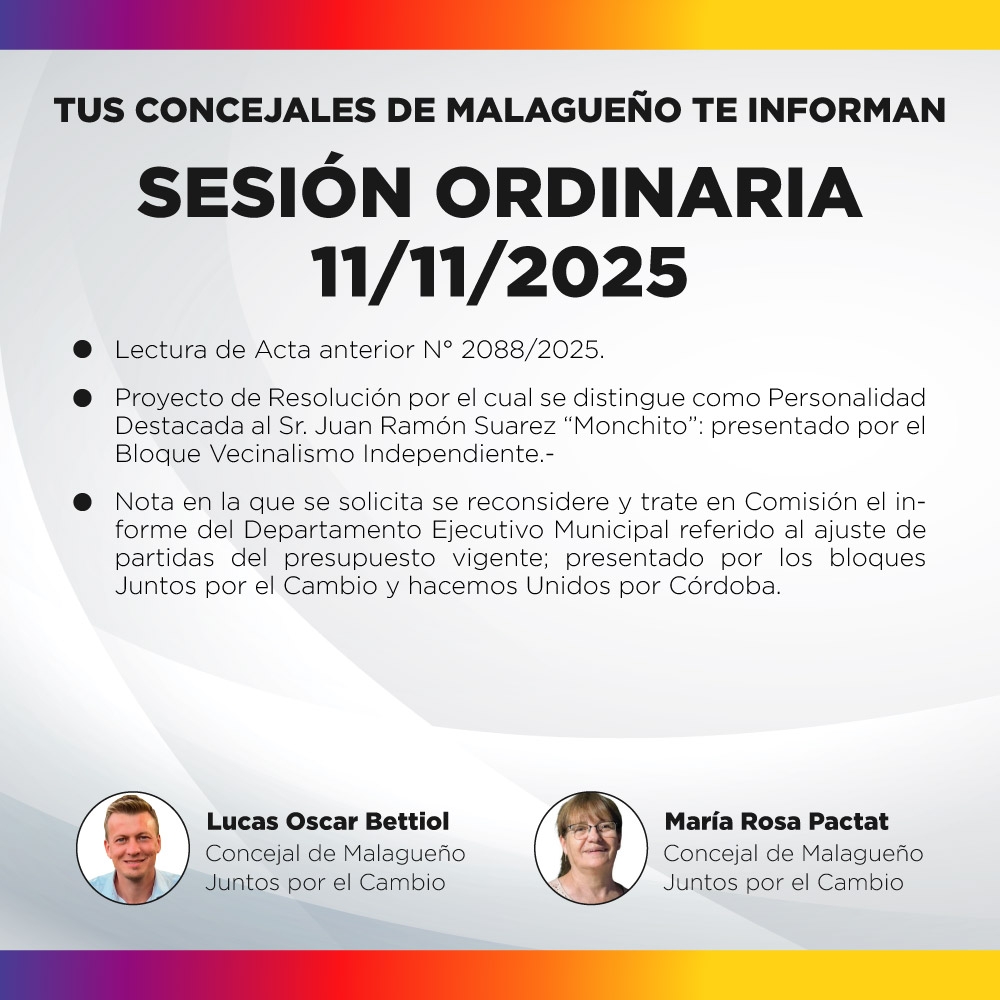 TUS CONCEJALES DE MALAGUEÑO TE INFORMAN

SESIÓN ORDINARIA 11/11/2025

● Lectura de Acta anterior N° 2088/2025.

● Proyecto de Resolución por el cual se distingue como Personalidad Destacada al Sr. Juan Ramón Suarez “Monchito”: presentado por el Bloque Vecinalismo Independiente.-

● Nota en la que se solicita se reconsidere y trate en Comisión el informe del Departamento Ejecutivo Municipal referido al ajuste de partidas del presupuesto vigente; presentado por los bloques Juntos por el Cambio y hacemos Unidos por Córdoba.

Lucas Oscar Bettiol
Concejal de Malagueño
Juntos por el Cambio

María Rosa Pactat
Concejal de Malagueño
Juntos por el Cambio